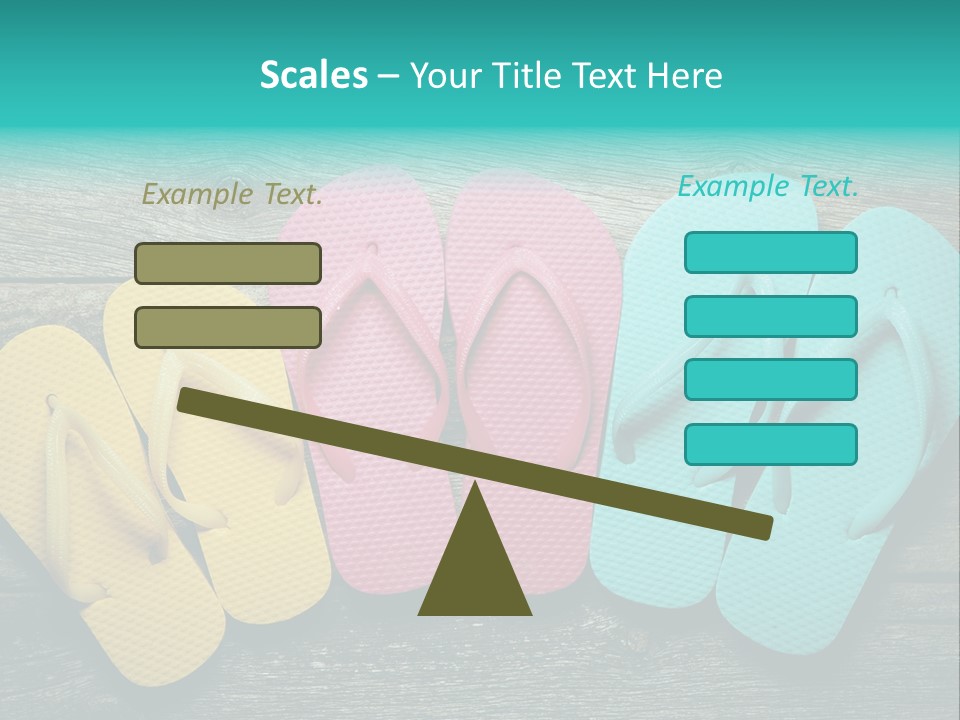 Scales – Your Title Text Here

Example Text.

Example Text.